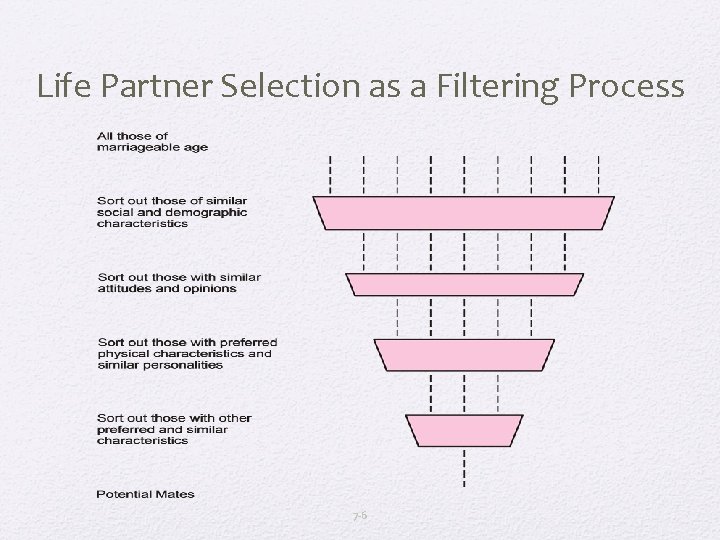 Life Partner Selection as a Filtering Process

All those of marriageable age

Sort out those of similar social and demographic characteristics

Sort out those with similar attitudes and opinions

Sort out those with preferred physical characteristics and similar personalities

Sort out those with other preferred and similar characteristics

Potential Mates

7-6